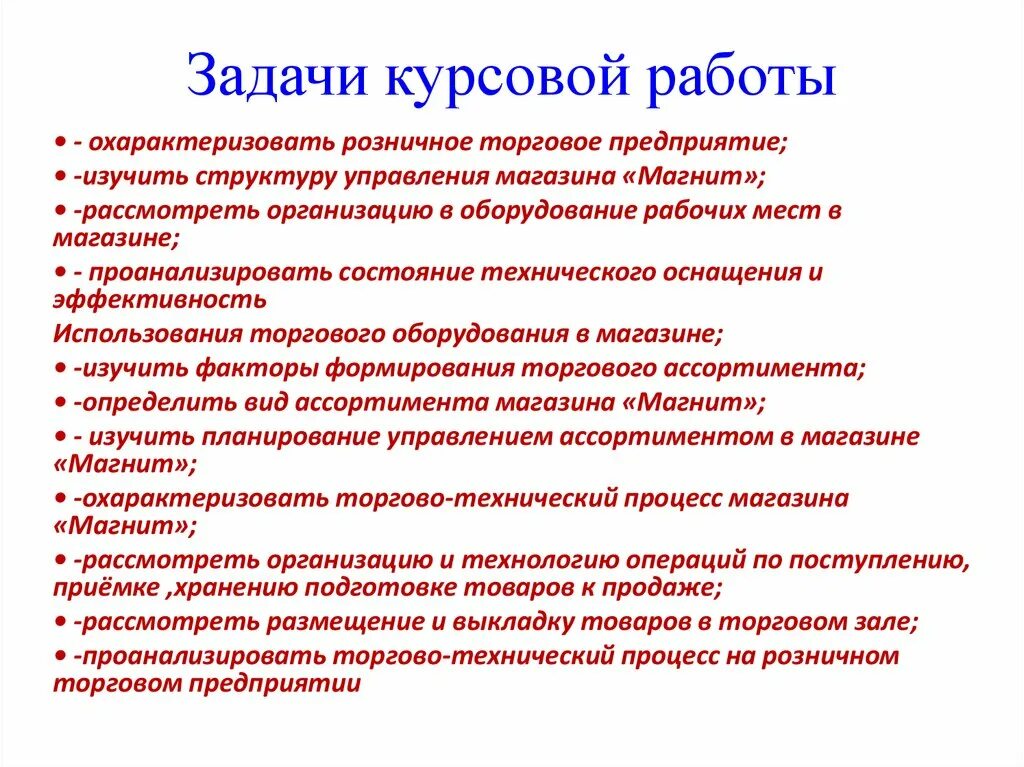 Задачи курсовой работы

• - охарактеризовать розничное торговое предприятие;

• -изучить структуру управления магазина «Магнит»;

• -рассмотреть организацию в оборудование рабочих мест в магазине;

• - проанализировать состояние технического оснащения и эффективность

Использования торгового оборудования в магазине;

• -изучить факторы формирования торгового ассортимента;

• -определить вид ассортимента магазина «Магнит»;

• - изучить планирование управлением ассортиментом в магазине «Магнит»;

• -охарактеризовать торгово-технический процесс магазина «Магнит»;

• -рассмотреть организацию и технологию операций по поступлению, приёмке ,хранению подготовке товаров к продаже;

• -рассмотреть размещение и выкладку товаров в торговом зале;

• -проанализировать торгово-технический процесс на розничном торговом предприятии